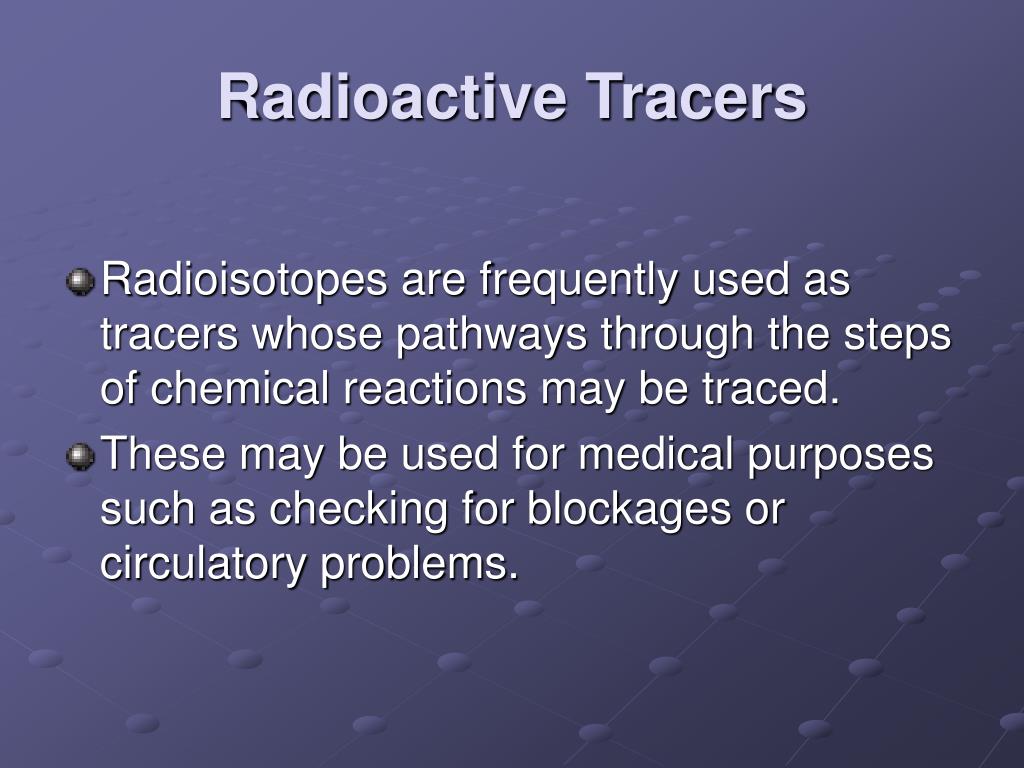 Radioactive Tracers

Radioisotopes are frequently used as tracers whose pathways through the steps of chemical reactions may be traced.

These may be used for medical purposes such as checking for blockages or circulatory problems.